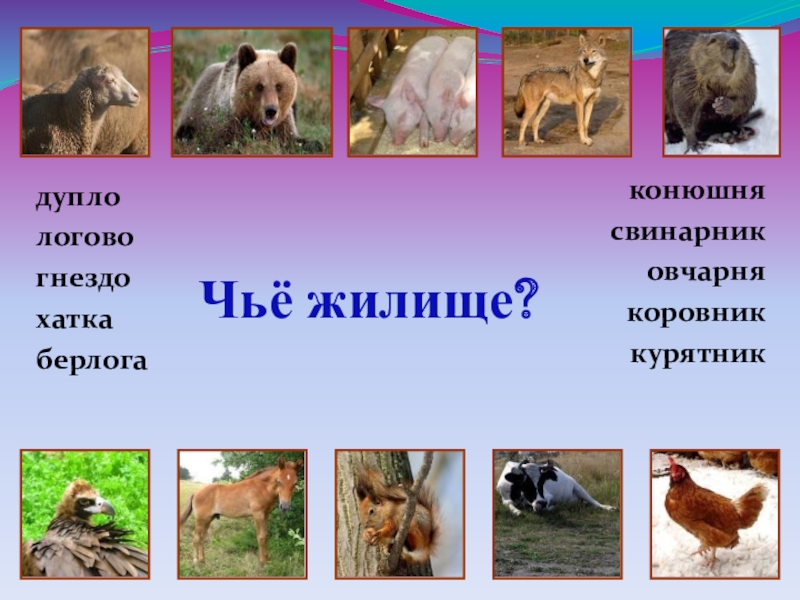 дупло
логово
гнездо
хатка
берлога

Чьё жилище?

конюшня
свинарник
овчарня
коровник
курятник